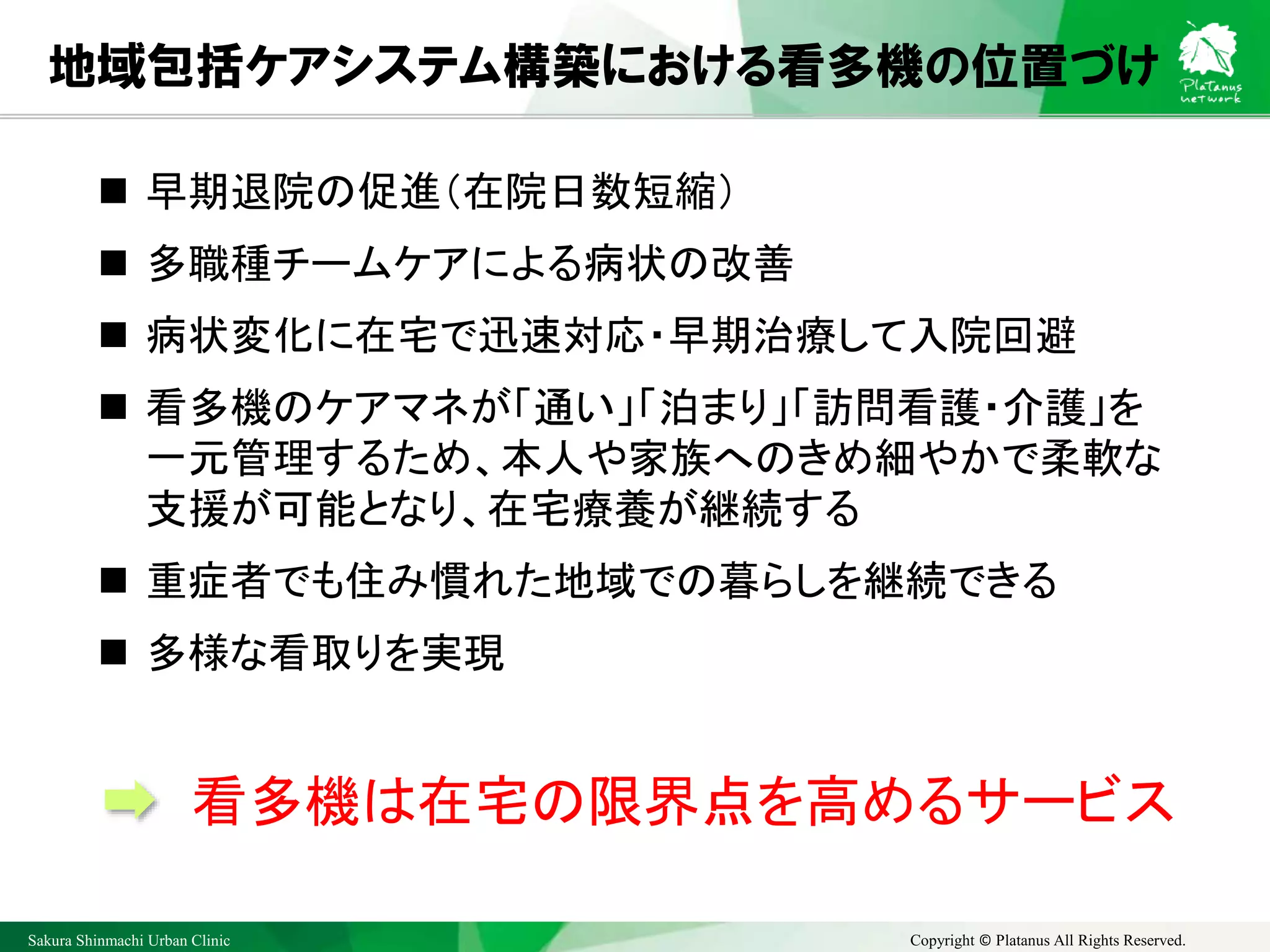 地域包括ケアシステム構築における看多機の位置づけ

Platanus network

■ 早期退院の促進（在院日数短縮）

■ 多職種チームケアによる病状の改善

■ 病状変化に在宅で迅速対応・早期治療して入院回避

■ 看多機のケアマネが「通い」「泊まり」「訪問看護・介護」を一元管理するため、本人や家族へのきめ細やかで柔軟な支援が可能となり、在宅療養が継続する

■ 重症者でも住み慣れた地域での暮らしを継続できる

■ 多様な看取りを実現

看多機は在宅の限界点を高めるサービス

Sakura Shinmachi Urban Clinic

Copyright © Platanus All Rights Reserved.